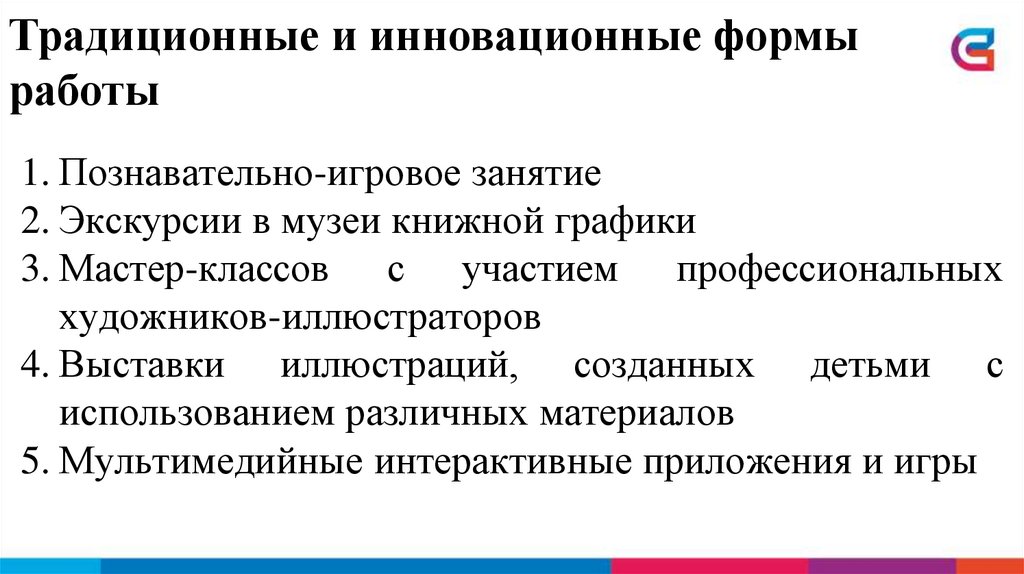 Традиционные и инновационные формы работы

1. Познавательно-игровое занятие
2. Экскурсии в музеи книжной графики
3. Мастер-классов с участием профессиональных художников-иллюстраторов
4. Выставки иллюстраций, созданных детьми с использованием различных материалов
5. Мультимедийные интерактивные приложения и игры